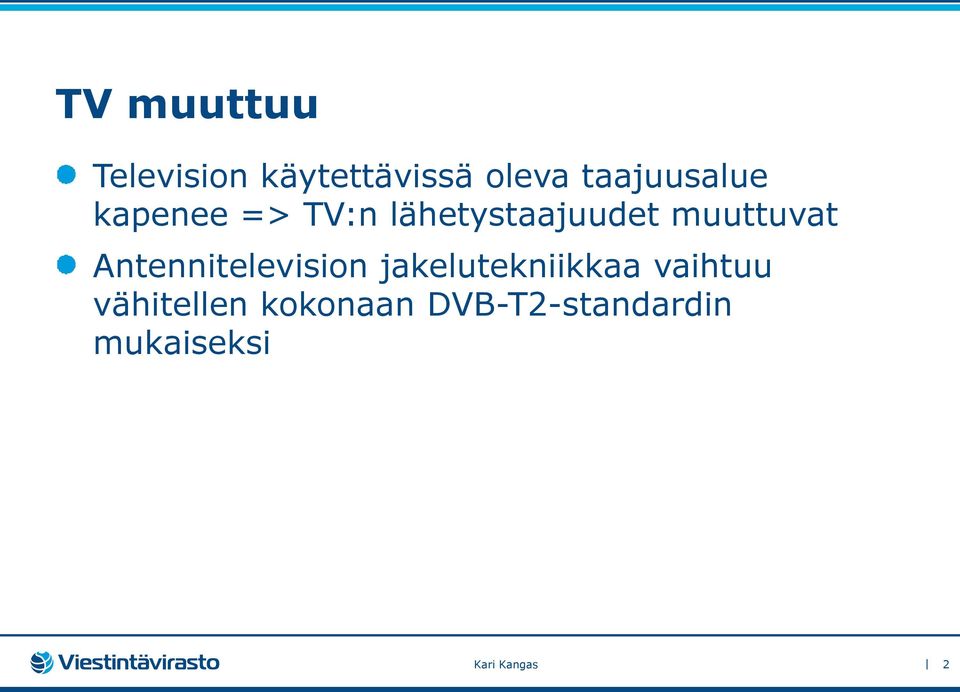 TV muuttuu

Television käytettävissä oleva taajuusalue kapenee => TV:n lähetystaajuudet muuttuvat

Antennitelevision jakelutekniikkaa vaihtuu vähitellen kokonaan DVB-T2-standardin mukaiseksi

Viestintävirasto

Kari Kangas

| 2